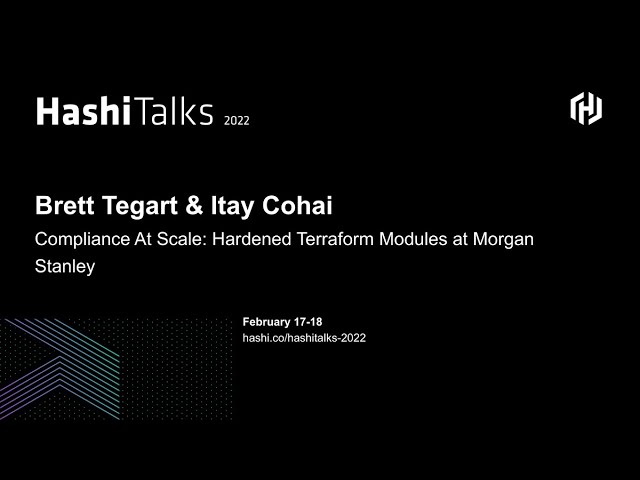 HashiTalks 2022

Brett Tegart & Itay Cohai

Compliance At Scale: Hardened Terraform Modules at Morgan Stanley

February 17-18
hashi.co/hashitalks-2022